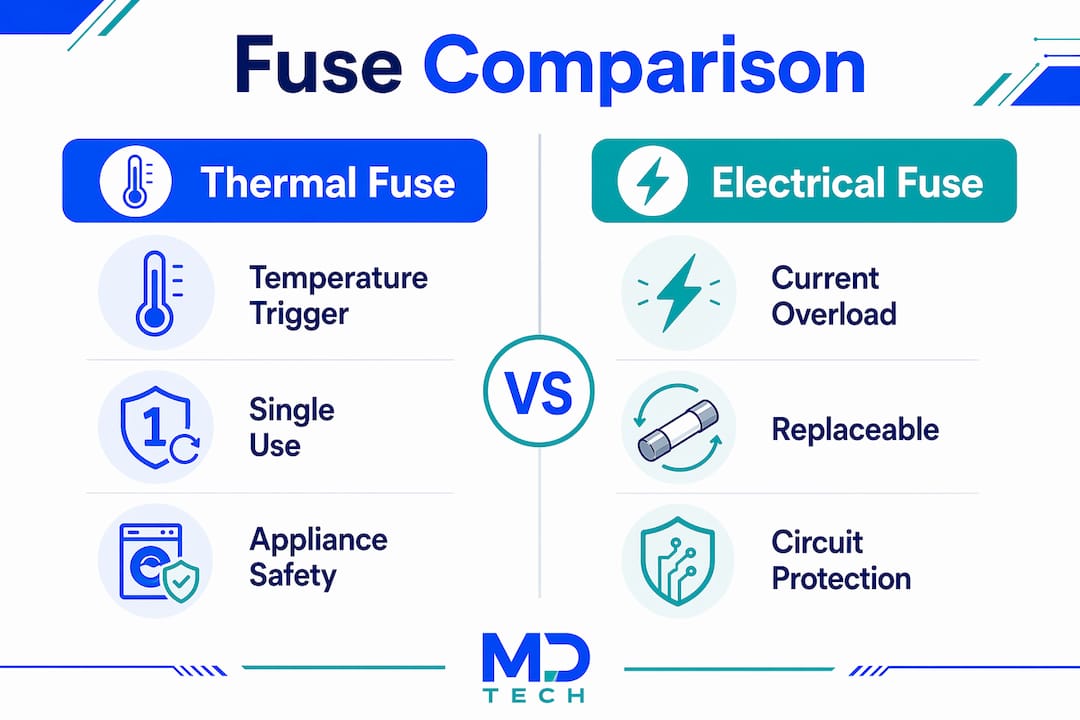 Fuse Comparison

Thermal Fuse

Temperature Trigger

1

Single Use

Appliance Safety

VS

Electrical Fuse

Current Overload

Replaceable

Circuit Protection

MD TECH